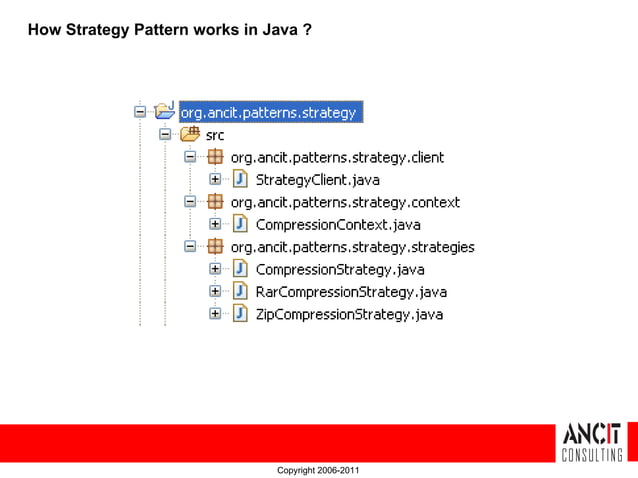 How Strategy Pattern works in Java ?

org.ancit.patterns.strategy
src
org.ancit.patterns.strategy.client
StrategyClient.java
org.ancit.patterns.strategy.context
CompressionContext.java
org.ancit.patterns.strategy.strategies
CompressionStrategy.java
RarCompressionStrategy.java
ZipCompressionStrategy.java

ANCIT
CONSULTING

Copyright 2006-2011